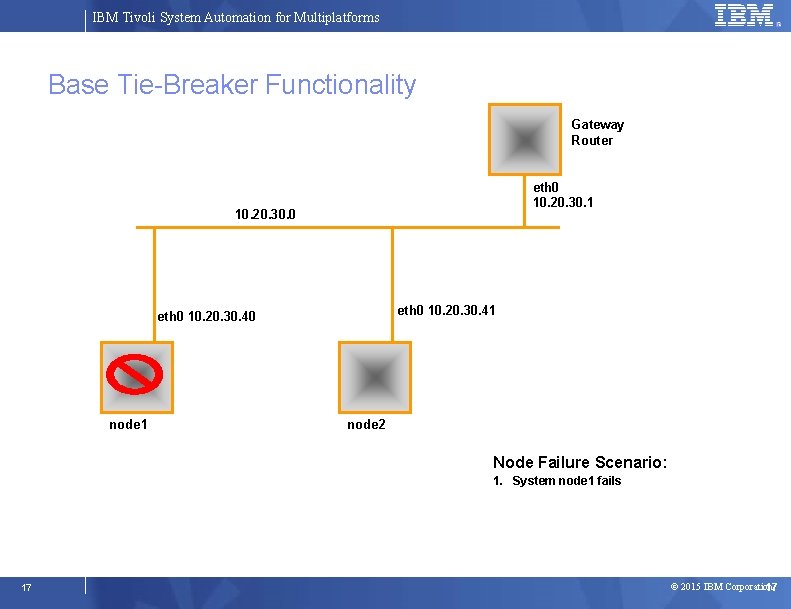 IBM Tivoli System Automation for Multiplatforms

IBM

Base Tie-Breaker Functionality

Gateway Router

eth0
10.20.30.1

10.20.30.0

eth0 10.20.30.40

eth0 10.20.30.41

node1

node2

Node Failure Scenario:
1. System node1 fails

17

© 2015 IBM Corporation

17